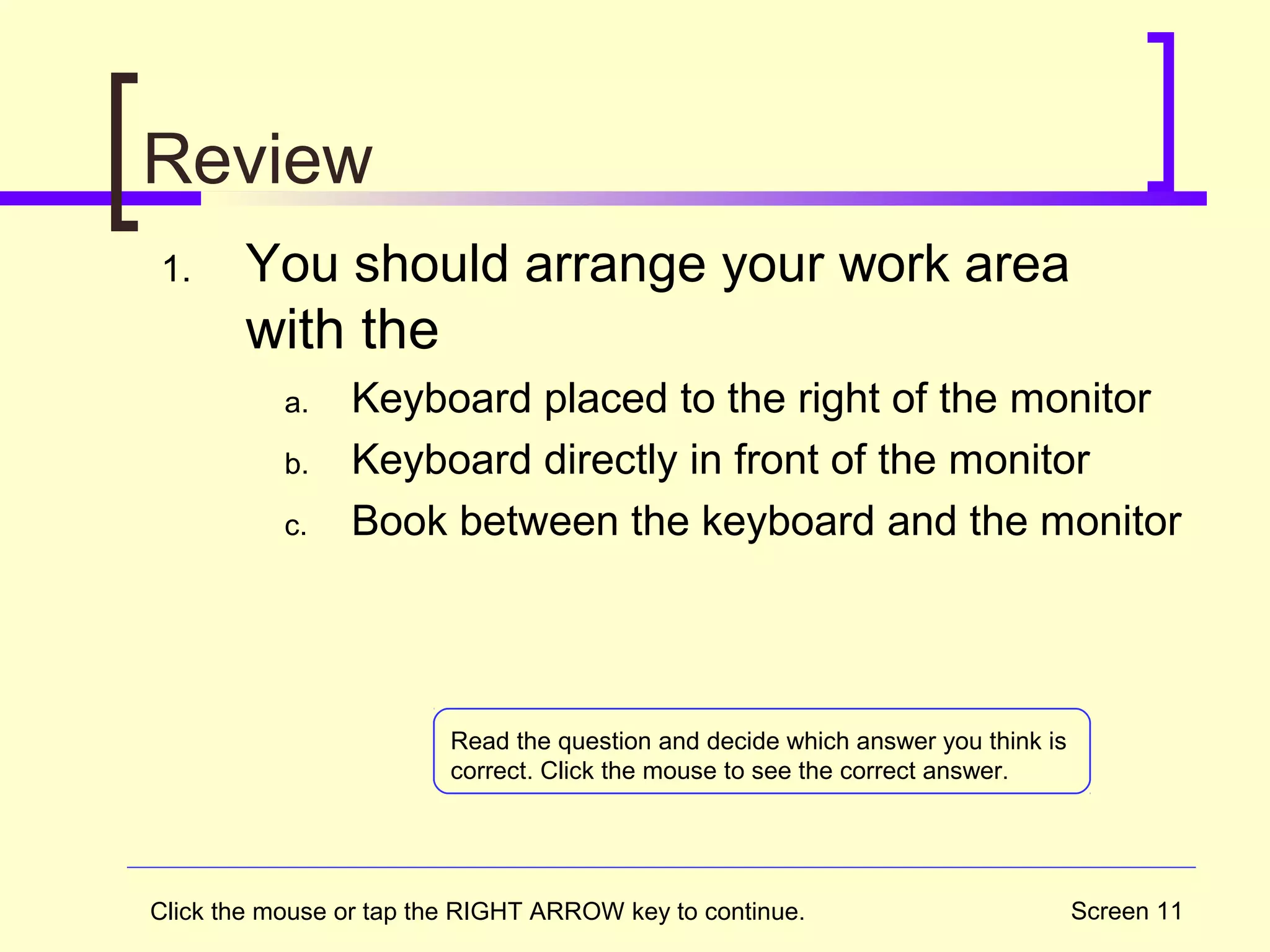 Review

1. You should arrange your work area with the

a. Keyboard placed to the right of the monitor

b. Keyboard directly in front of the monitor

c. Book between the keyboard and the monitor

Read the question and decide which answer you think is correct. Click the mouse to see the correct answer.

Click the mouse or tap the RIGHT ARROW key to continue.

Screen 11